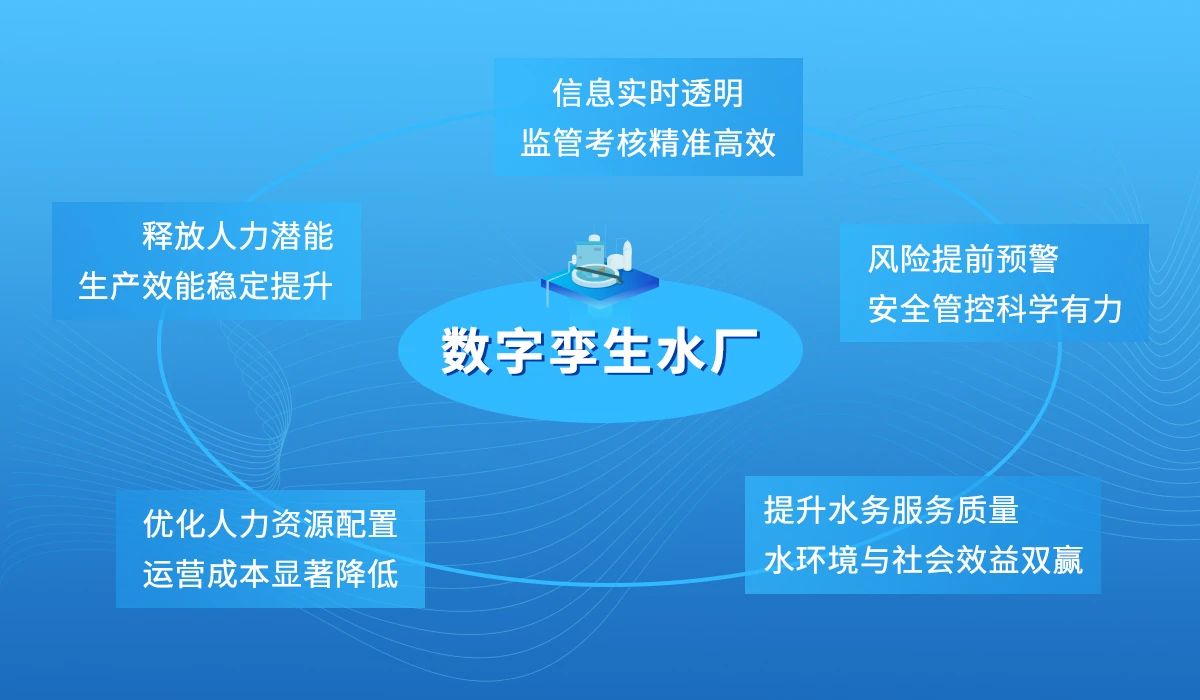 信息实时透明
监管考核精准高效

释放人力潜能
生产效能稳定提升

风险提前预警
安全管控科学有力

数字孪生水厂

优化人力资源配置
运营成本显著降低

提升水务服务质量
水环境与社会效益双赢